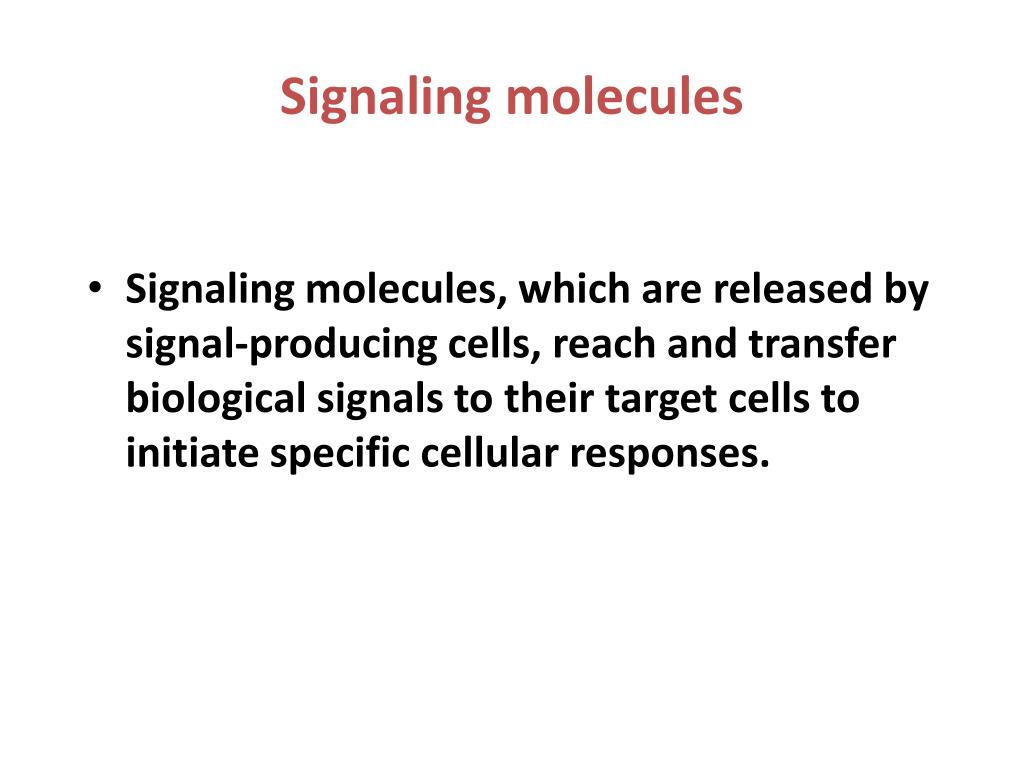 Signaling molecules

• Signaling molecules, which are released by signal-producing cells, reach and transfer biological signals to their target cells to initiate specific cellular responses.